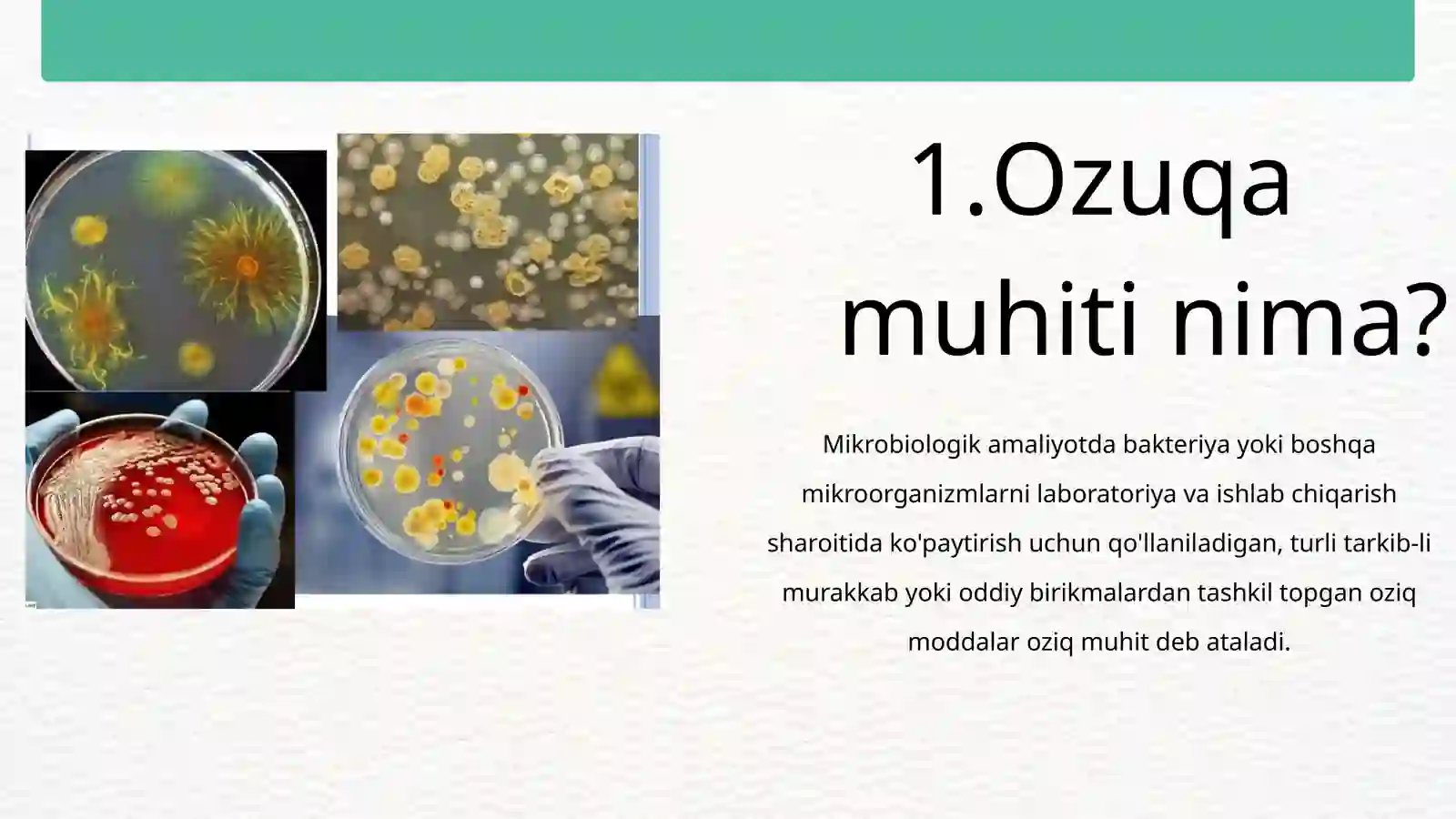 1.Ozuqa muhiti nima?

Mikrobiologik amaliyotda bakteriya yoki boshqa mikroorganizmlarni laboratoriya va ishlab chiqarish sharoitida ko'paytirish uchun qo'llaniladigan, turli tarkib-li murakkab yoki oddiy birikmalardan tashkil topgan oziq moddalar oziq muhit deb ataladi.